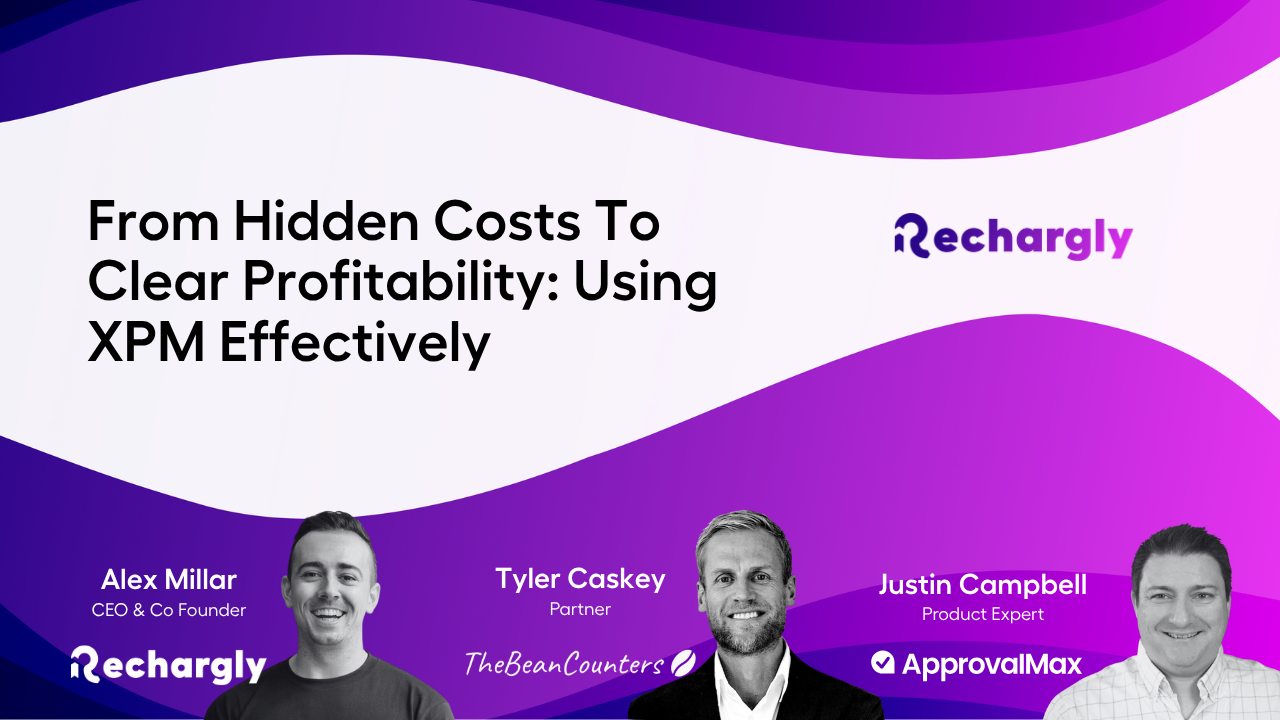 From Hidden Costs To Clear Profitability: Using XPM Effectively

Rechargly

Alex Millar
CEO & Co Founder
Rechargly

Tyler Caskey
Partner
TheBeanCounters

Justin Campbell
Product Expert
ApprovalMax